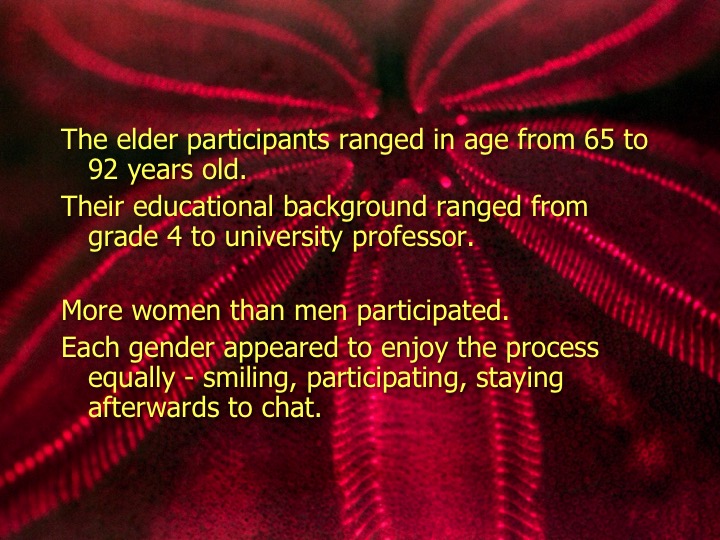 The elder participants ranged in age from 65 to 92 years old.

Their educational background ranged from grade 4 to university professor.

More women than men participated.

Each gender appeared to enjoy the process equally - smiling, participating, staying afterwards to chat.